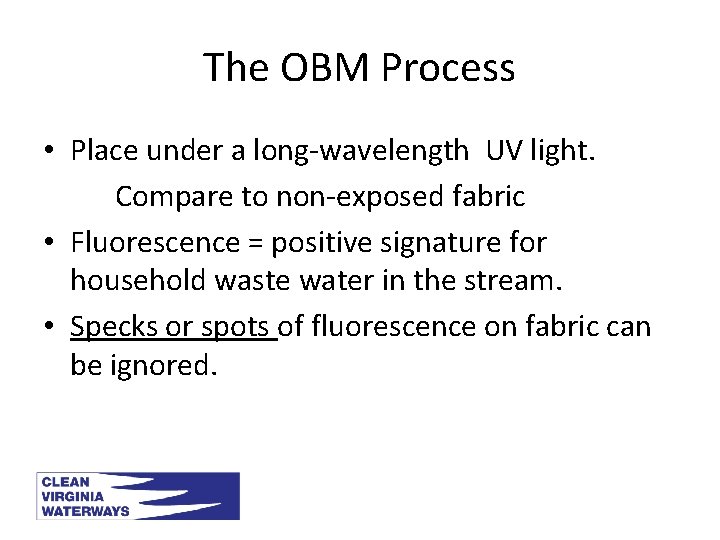 The OBM Process

• Place under a long-wavelength UV light.

Compare to non-exposed fabric

• Fluorescence = positive signature for household waste water in the stream.

• Specks or spots of fluorescence on fabric can be ignored.

CLEAN
VIRGINIA
WATERWAYS